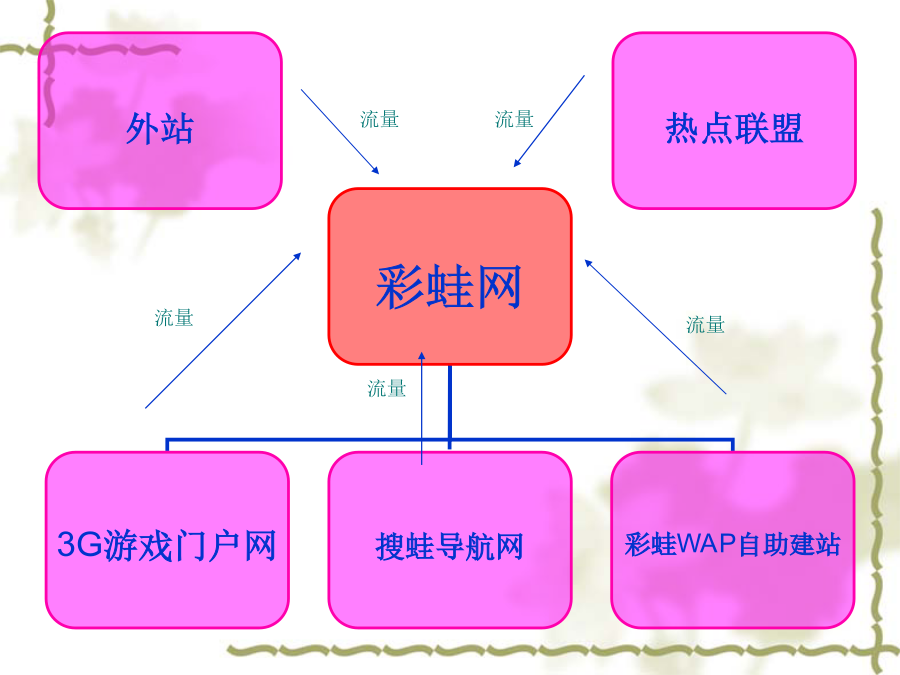 外站

流量

流量

热点联盟

彩蛙网

流量

流量

流量

3G游戏门户网

搜蛙导航网

彩蛙WAP自助建站